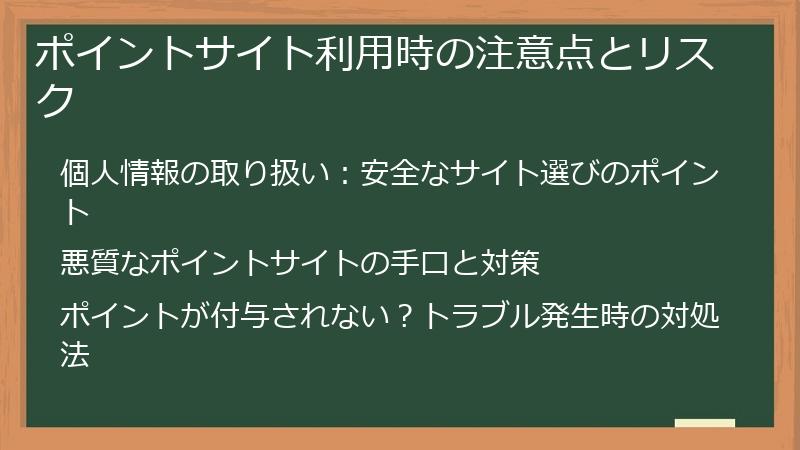 ポイントサイト利用時の注意点とリスク

個人情報の取り扱い：安全なサイト選びのポイント

悪質なポイントサイトの手口と対策

ポイントが付与されない？トラブル発生時の対処法